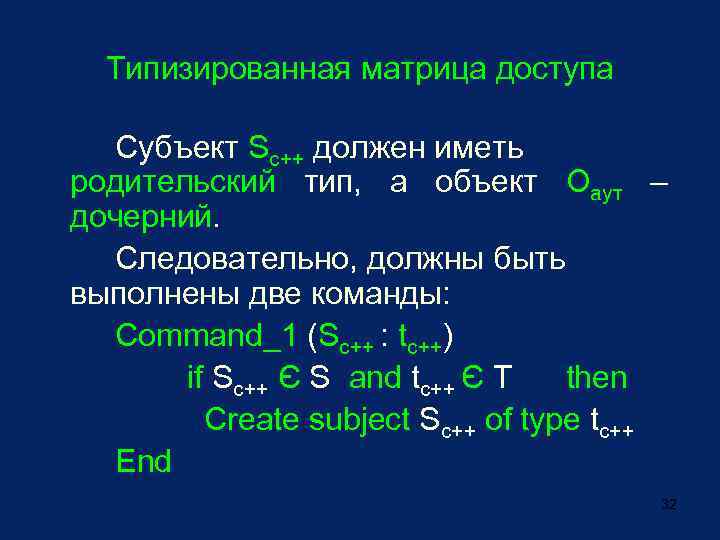 Типизированная матрица доступа

Субъект $S_{c++}$ должен иметь родительский тип, а объект $O_{аут}$ – дочерний.

Следовательно, должны быть выполнены две команды:

Command_1 ($S_{c++}$ : $t_{c++}$)

if $S_{c++}$ Є S and $t_{c++}$ Є T then

Create subject $S_{c++}$ of type $t_{c++}$

End

32